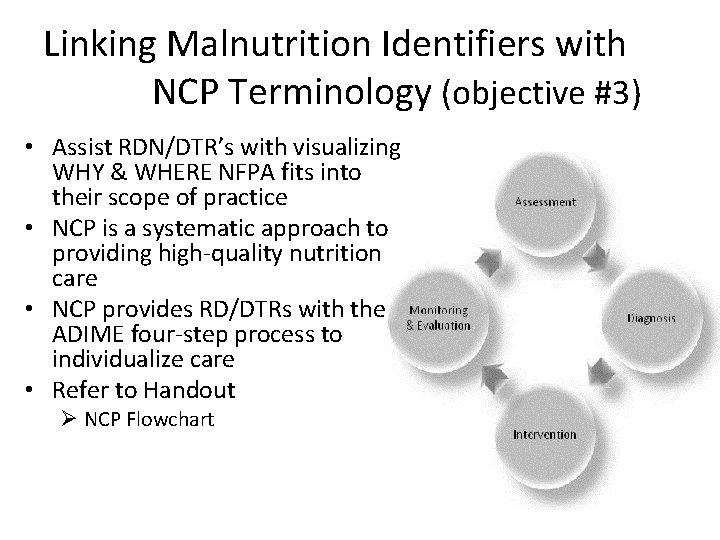 Linking Malnutrition Identifiers with NCP Terminology (objective #3)

• Assist RDN/DTR's with visualizing WHY & WHERE NFPA fits into their scope of practice
• NCP is a systematic approach to providing high-quality nutrition care
• NCP provides RD/DTRs with the ADIME four-step process to individualize care
• Refer to Handout
➢ NCP Flowchart

Assessment

Diagnosis

Intervention

Monitoring & Evaluation